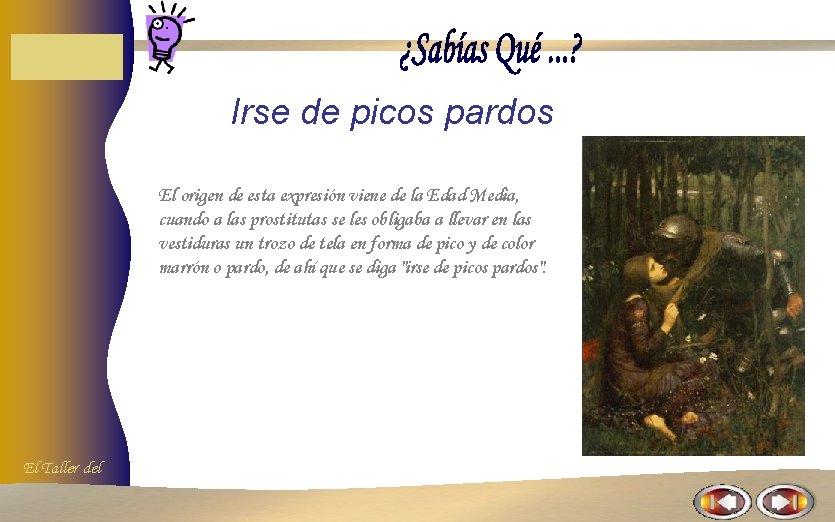 ¿Sabías Qué ...?

Irse de picos pardos

El origen de esta expresión viene de la Edad Media, cuando a las prostitutas se les obligaba a llevar en las vestiduras un trozo de tela en forma de pico y de color marrón o pardo, de ahí que se diga "irse de picos pardos".

El Taller del